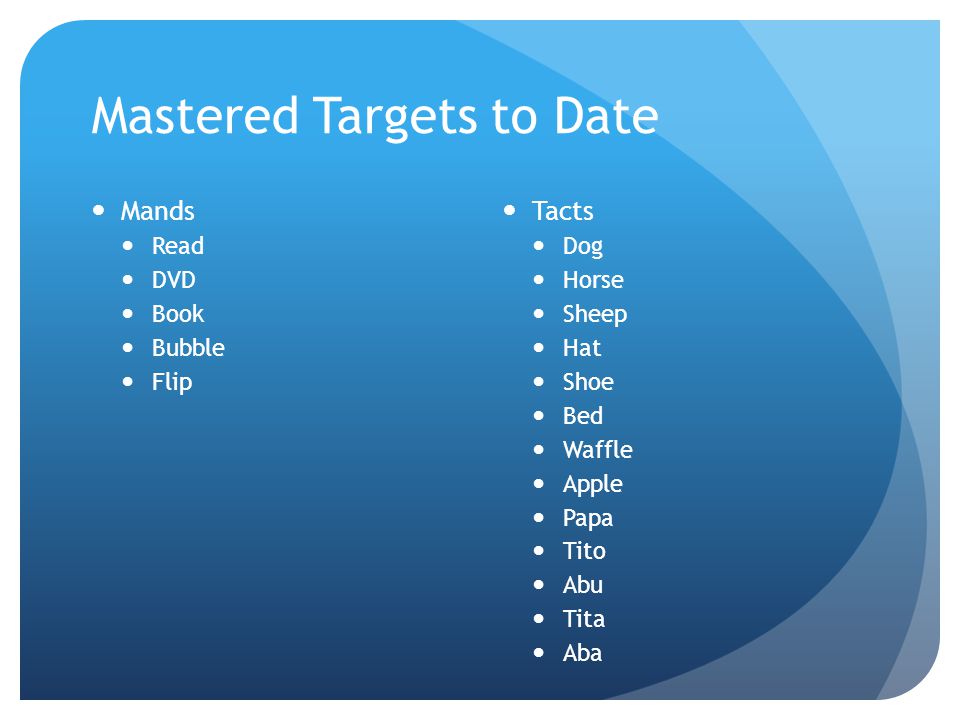 Mastered Targets to Date

- Mands
  - Read
  - DVD
  - Book
  - Bubble
  - Flip

- Tacts
  - Dog
  - Horse
  - Sheep
  - Hat
  - Shoe
  - Bed
  - Waffle
  - Apple
  - Papa
  - Tito
  - Abu
  - Tita
  - Aba